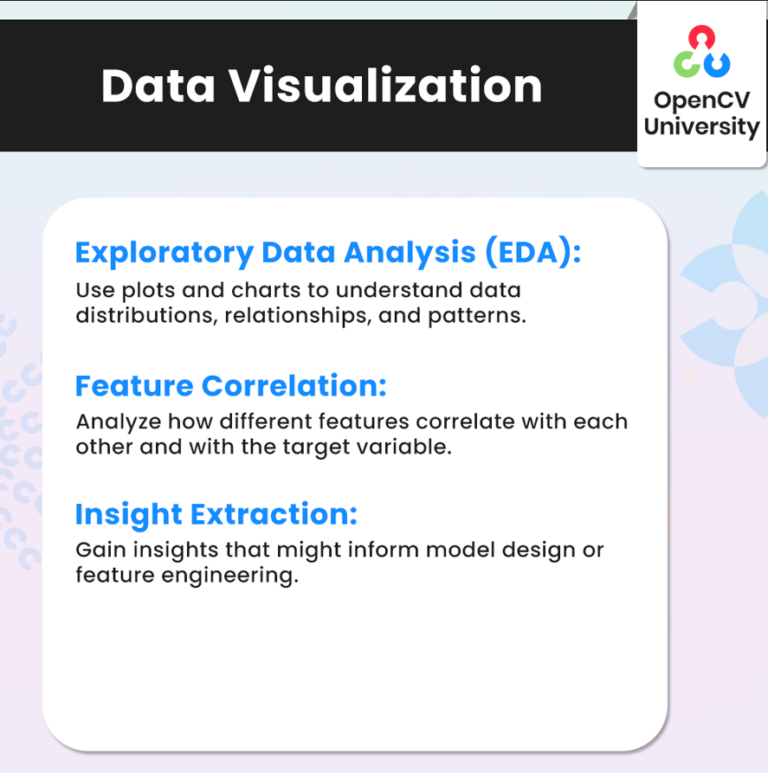 Data Visualization

OpenCV University

Exploratory Data Analysis (EDA):
Use plots and charts to understand data distributions, relationships, and patterns.

Feature Correlation:
Analyze how different features correlate with each other and with the target variable.

Insight Extraction:
Gain insights that might inform model design or feature engineering.